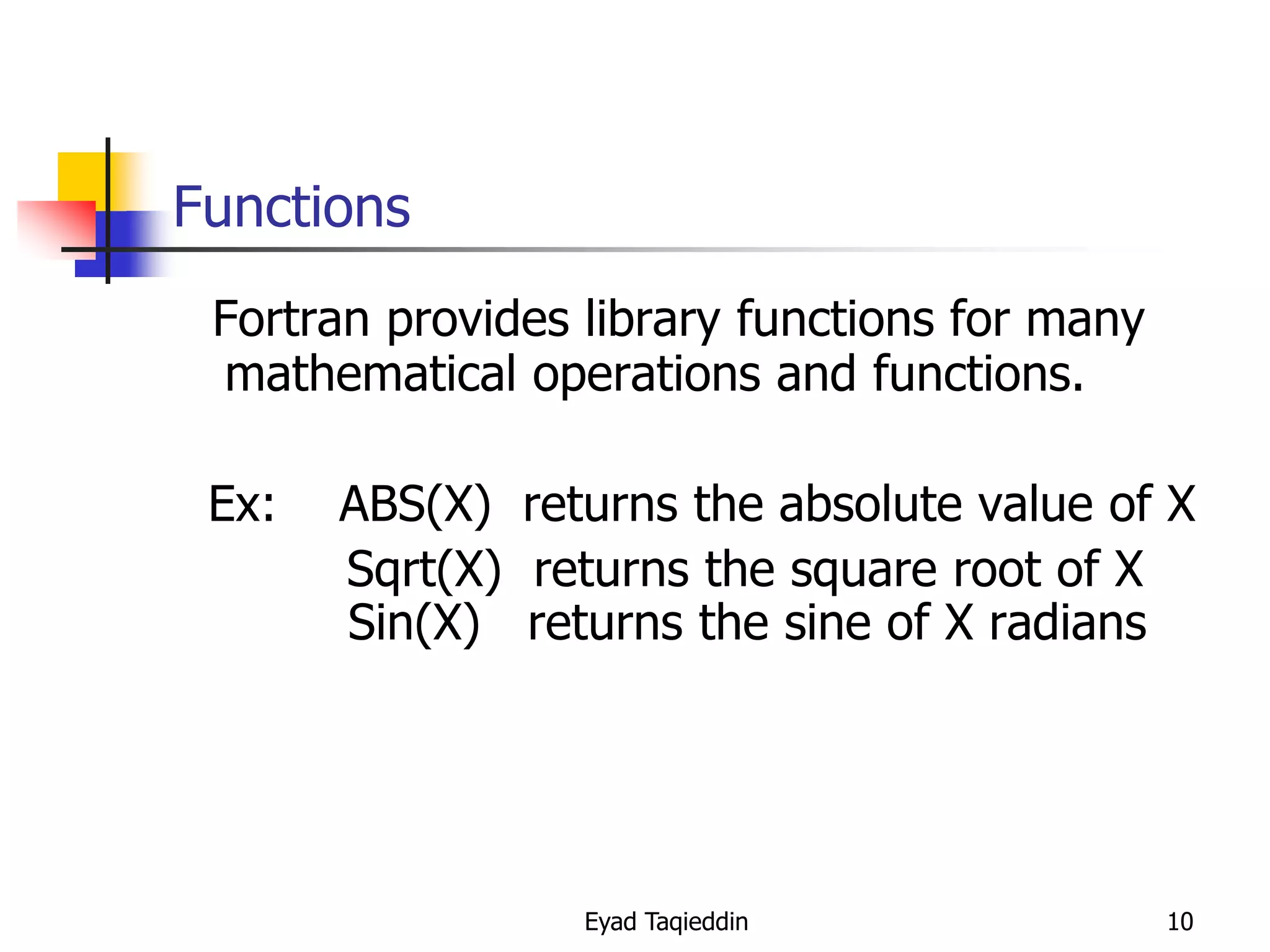 Functions

Fortran provides library functions for many mathematical operations and functions.

Ex: ABS(X) returns the absolute value of X
Sqrt(X) returns the square root of X
Sin(X) returns the sine of X radians

Eyad Taqieddin

10